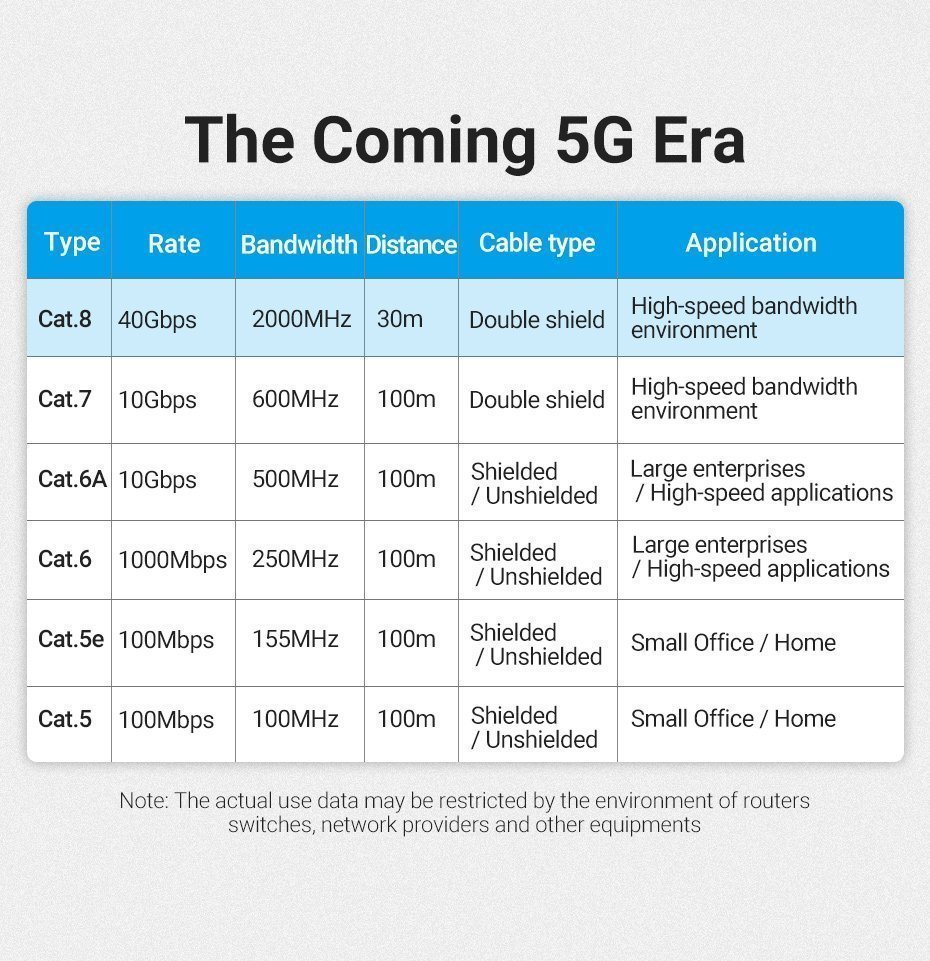 The Coming 5G Era

| Type | Rate | Bandwidth | Distance | Cable type | Application |
|---|---|---|---|---|---|
| Cat.8 | 40Gbps | 2000MHz | 30m | Double shield | High-speed bandwidth environment |
| Cat.7 | 10Gbps | 600MHz | 100m | Double shield | High-speed bandwidth environment |
| Cat.6A | 10Gbps | 500MHz | 100m | Shielded / Unshielded | Large enterprises / High-speed applications |
| Cat.6 | 1000Mbps | 250MHz | 100m | Shielded / Unshielded | Large enterprises / High-speed applications |
| Cat.5e | 100Mbps | 155MHz | 100m | Shielded / Unshielded | Small Office / Home |
| Cat.5 | 100Mbps | 100MHz | 100m | Shielded / Unshielded | Small Office / Home |

Note: The actual use data may be restricted by the environment of routers switches, network providers and other equipments